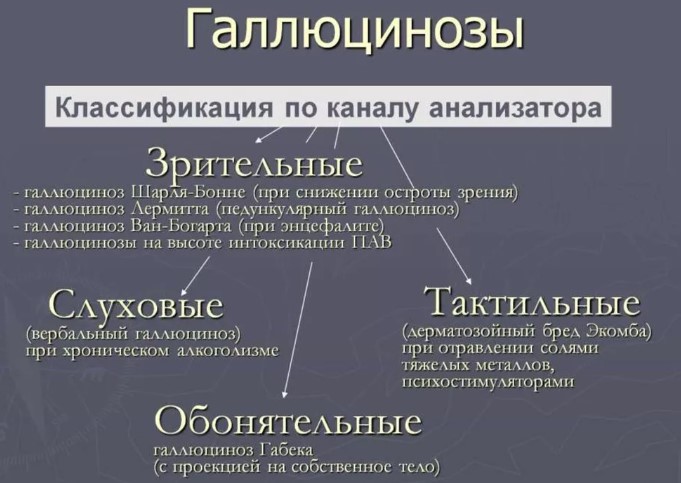 Галлюцинозы

Классификация по каналу анализатора

Зрительные
- галлюциноз Шарля-Бонне (при снижении остроты зрения)
- галлюциноз Лермитта (педункулярный галлюциноз)
- галлюциноз Ван-Богарта (при энцефалите)
- галлюцинозы на высоте интоксикации ПАВ

Слуховые
(вербальный галлюциноз)
при хроническом алкоголизме

Тактильные
(дерматозойный бред Экомба)
при отравлении солями тяжелых металлов, психостимуляторами

Обонятельные
галлюциноз Габека
(с проекцией на собственное тело)